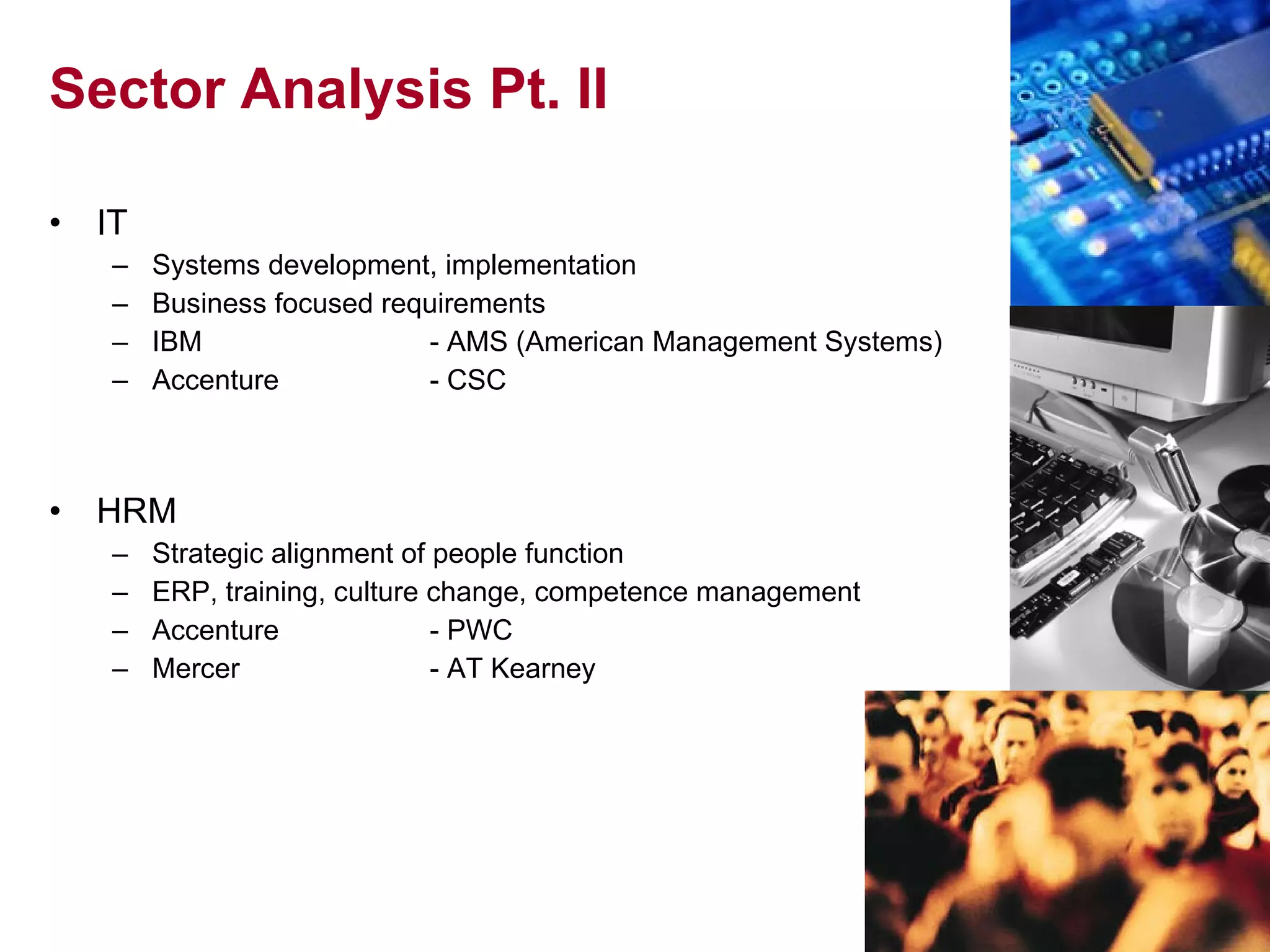 Sector Analysis Pt. II

• IT
– Systems development, implementation
– Business focused requirements
– IBM - AMS (American Management Systems)
– Accenture - CSC

• HRM
– Strategic alignment of people function
– ERP, training, culture change, competence management
– Accenture - PWC
– Mercer - AT Kearney